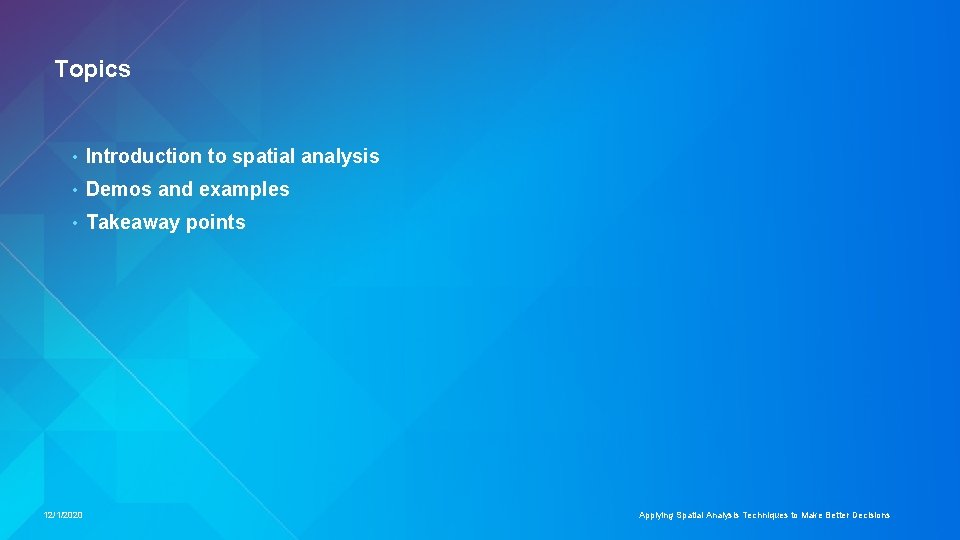 Topics

• Introduction to spatial analysis
• Demos and examples
• Takeaway points

12/1/2020

Applying Spatial Analysis Techniques to Make Better Decisions